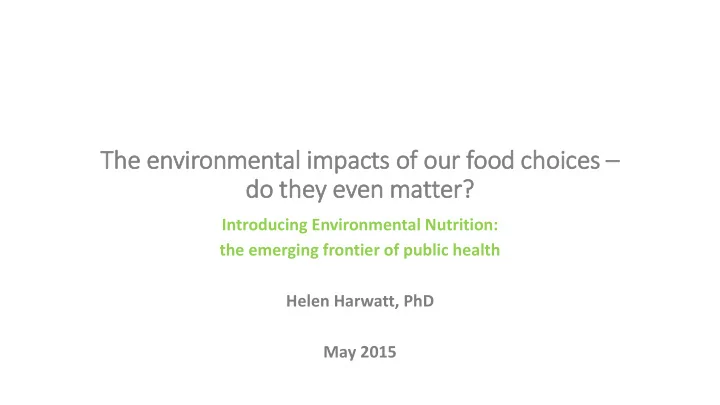 The environmental impacts of our food choices – do they even matter?

Introducing Environmental Nutrition:
the emerging frontier of public health

Helen Harwatt, PhD

May 2015